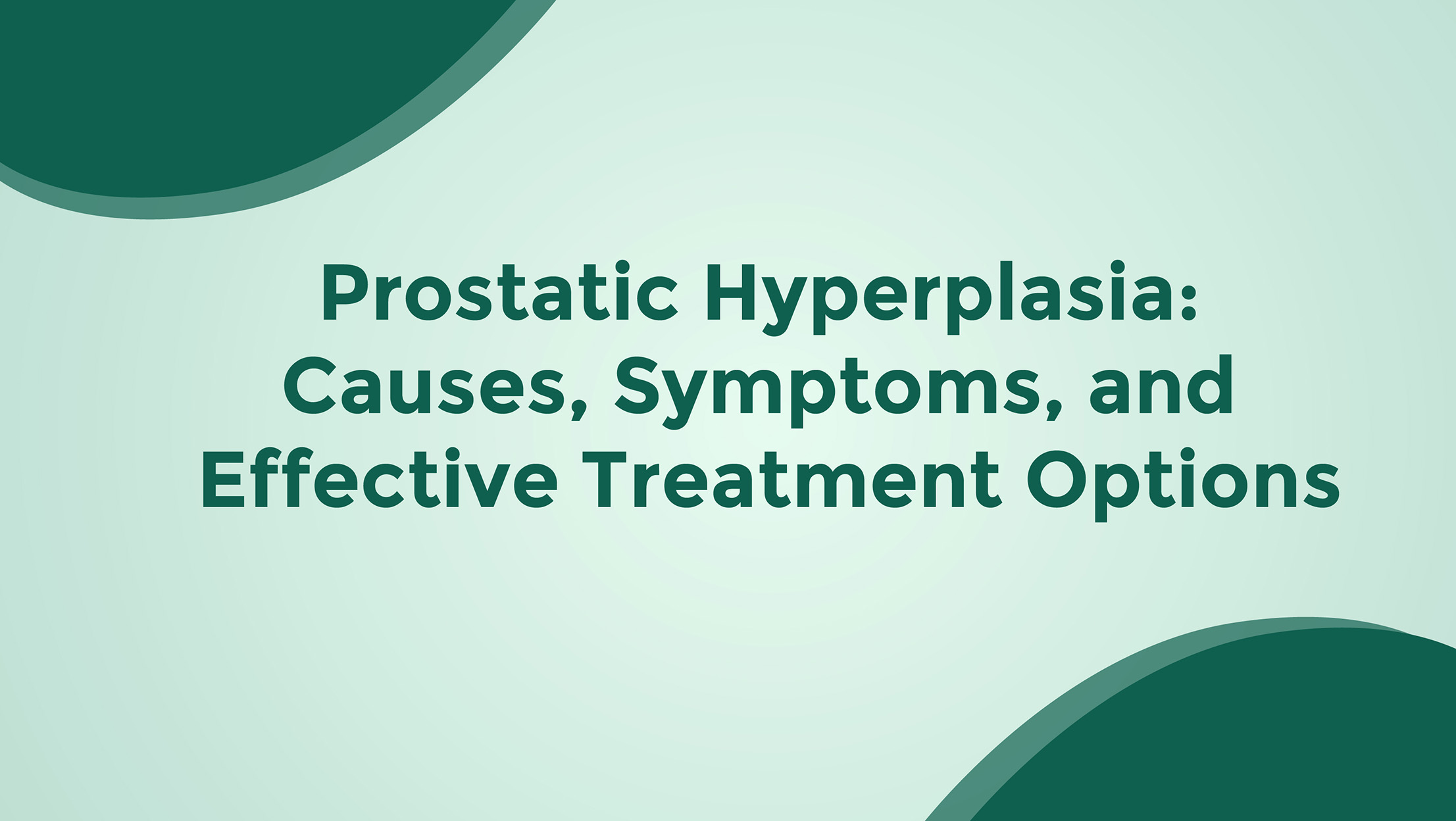 Prostatic Hyperplasia: Causes, Symptoms, and Effective Treatment Options